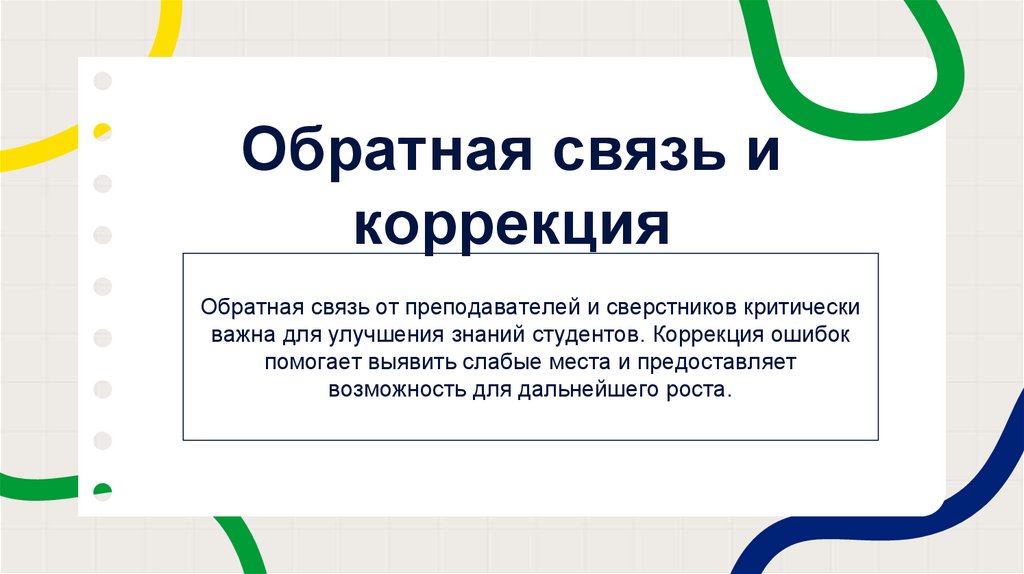 Обратная связь и коррекция

Обратная связь от преподавателей и сверстников критически важна для улучшения знаний студентов. Коррекция ошибок помогает выявить слабые места и предоставляет возможность для дальнейшего роста.